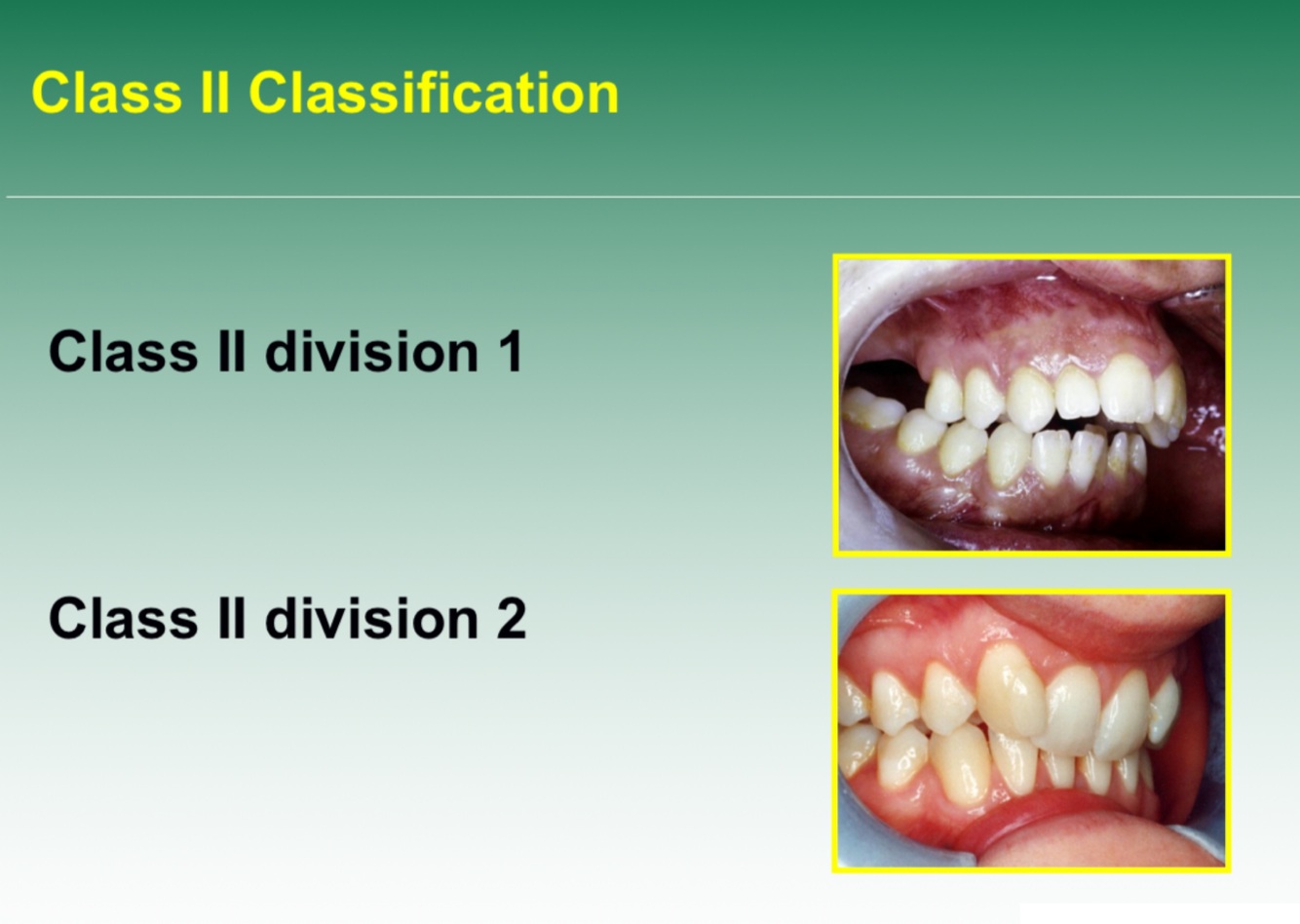 Class II Classification

Class II division 1

Class II division 2